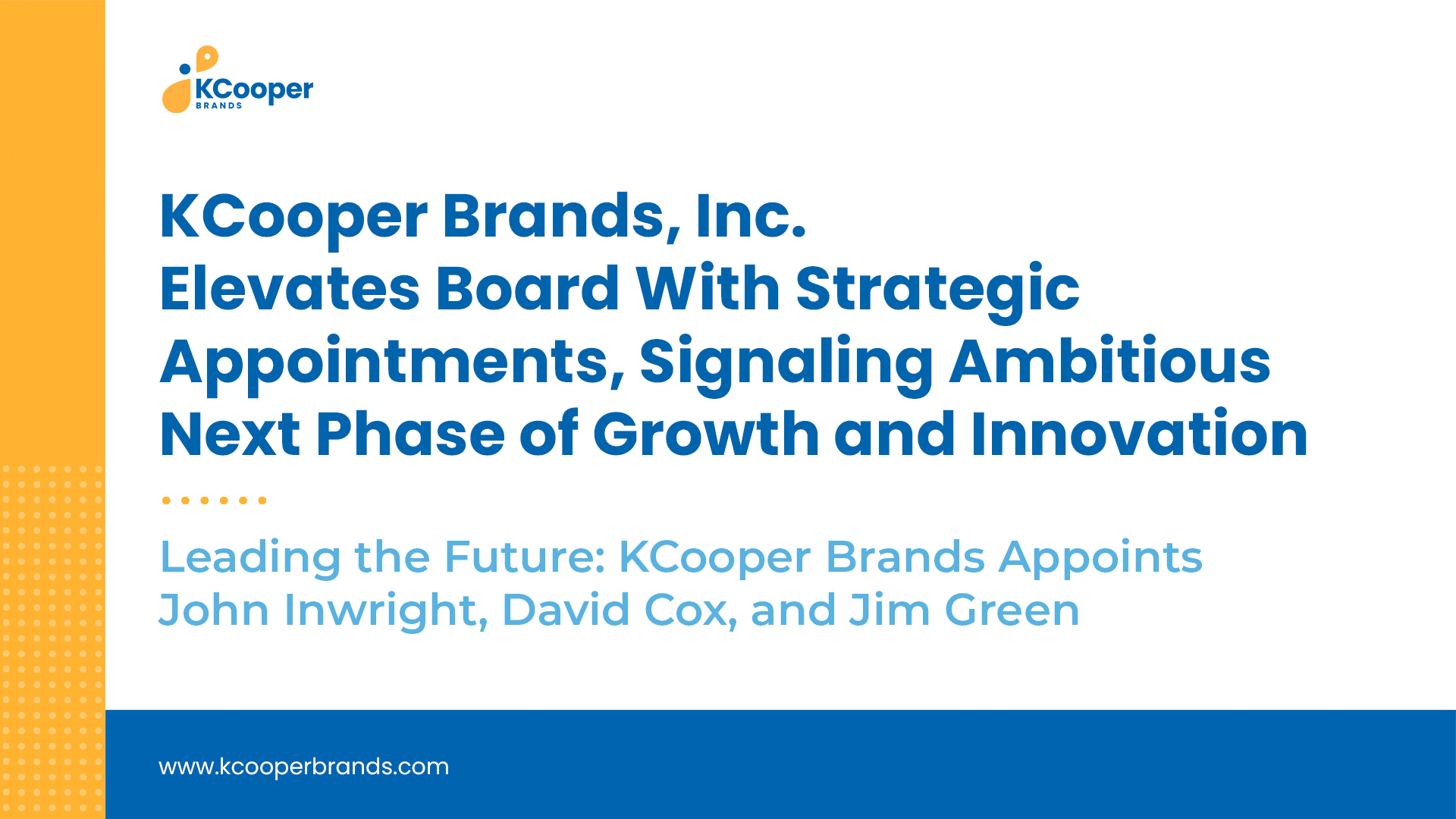 KCooper
BRANDS

KCooper Brands, Inc.
Elevates Board With Strategic Appointments, Signaling Ambitious Next Phase of Growth and Innovation

Leading the Future: KCooper Brands Appoints John Inwright, David Cox, and Jim Green

www.kcooperbrands.com